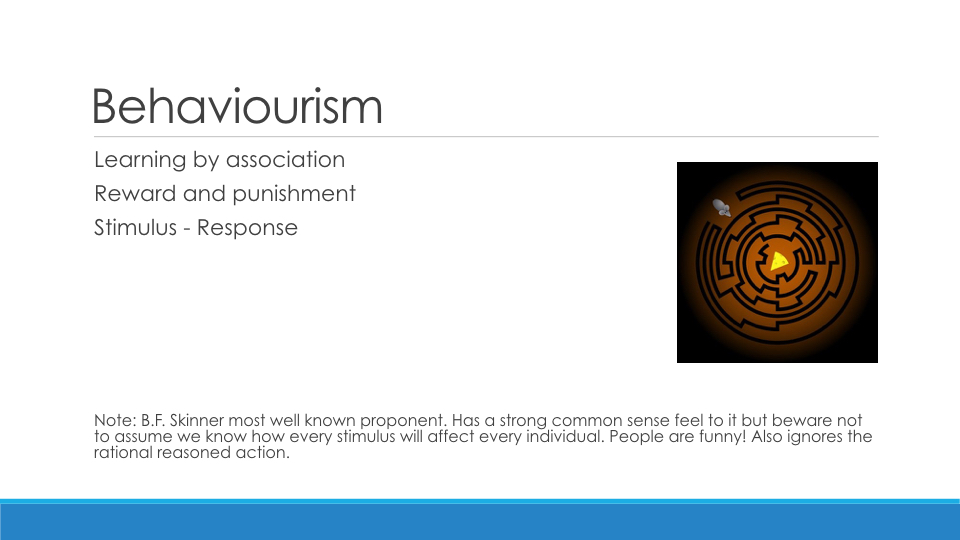 Behaviourism

Learning by association

Reward and punishment

Stimulus - Response

Note: B.F. Skinner most well known proponent. Has a strong common sense feel to it but beware not to assume we know how every stimulus will affect every individual. People are funny! Also ignores the rational reasoned action.